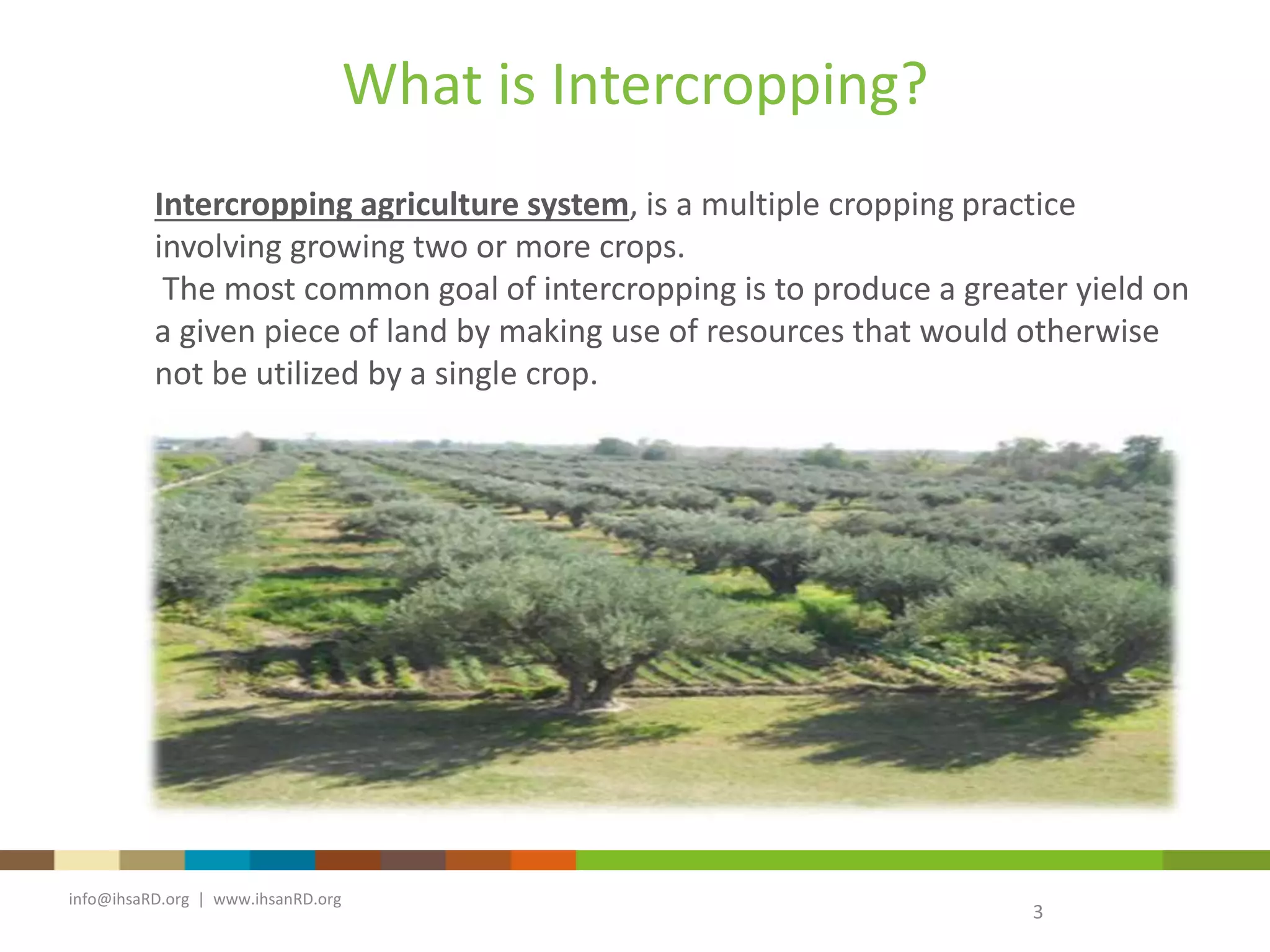 What is Intercropping?

Intercropping agriculture system, is a multiple cropping practice involving growing two or more crops.
The most common goal of intercropping is to produce a greater yield on a given piece of land by making use of resources that would otherwise not be utilized by a single crop.

info@ihsaRD.org | www.ihsanRD.org

3